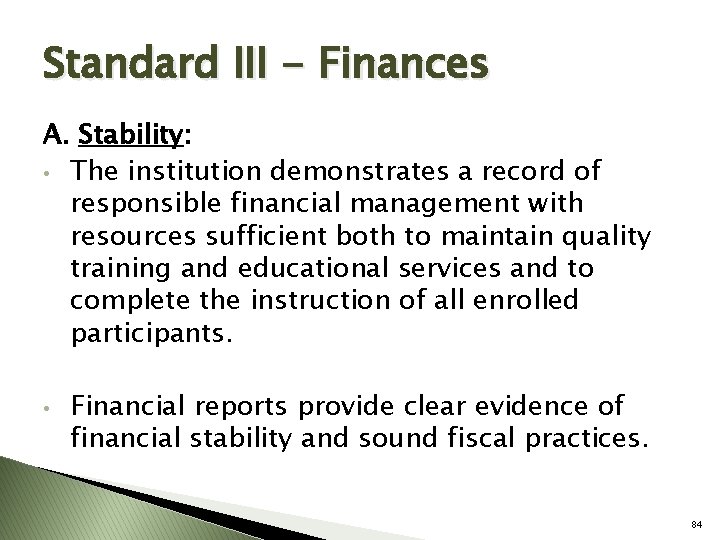 Standard III - Finances

A. Stability:

• The institution demonstrates a record of responsible financial management with resources sufficient both to maintain quality training and educational services and to complete the instruction of all enrolled participants.

• Financial reports provide clear evidence of financial stability and sound fiscal practices.

84